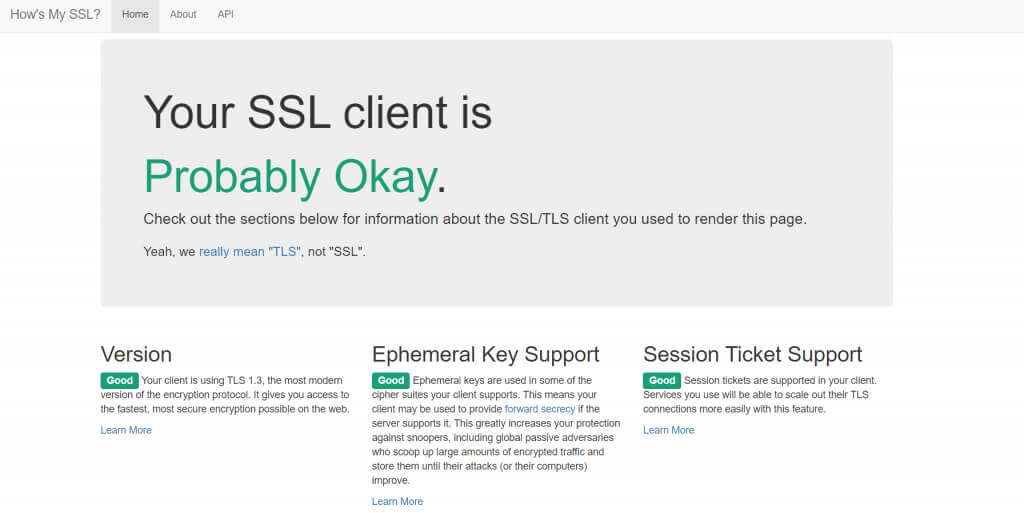 How's My SSL? Home About API

Your SSL client is

Probably Okay.

Check out the sections below for information about the SSL/TLS client you used to render this page.

Yeah, we really mean "TLS", not "SSL".

Version

Good Your client is using TLS 1.3, the most modern version of the encryption protocol. It gives you access to the fastest, most secure encryption possible on the web.

Learn More

Ephemeral Key Support

Good Ephemeral keys are used in some of the cipher suites your client supports. This means your client may be used to provide forward secrecy if the server supports it. This greatly increases your protection against snoopers, including global passive adversaries who scoop up large amounts of encrypted traffic and store them until their attacks (or their computers) improve.

Learn More

Session Ticket Support

Good Session tickets are supported in your client. Services you use will be able to scale out their TLS connections more easily with this feature.

Learn More